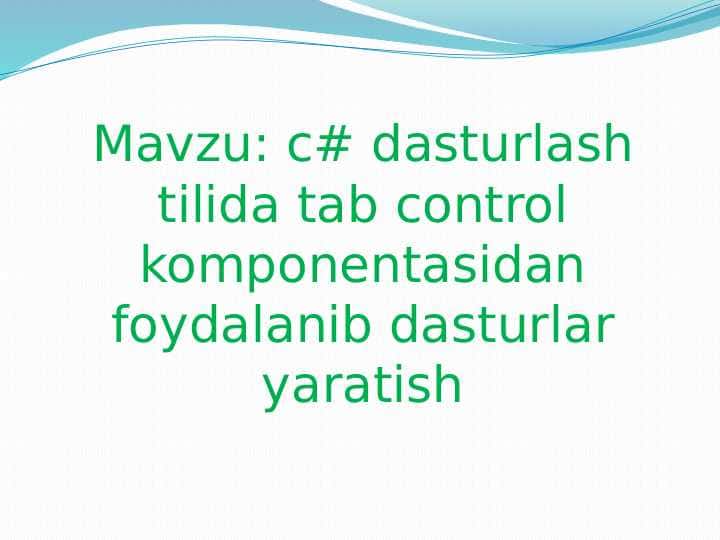 Mavzu: c# dasturlash tilida tab control komponentasidan foydalanib dasturlar yaratish